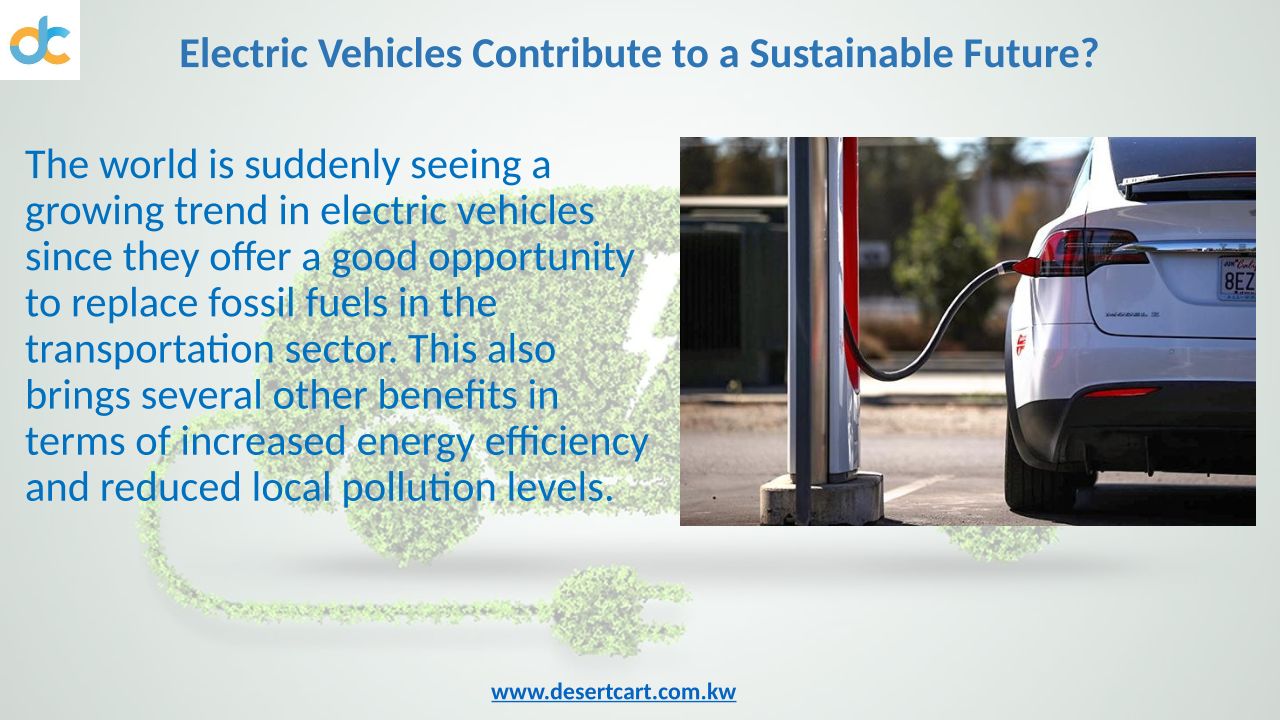 dc

Electric Vehicles Contribute to a Sustainable Future?

The world is suddenly seeing a growing trend in electric vehicles since they offer a good opportunity to replace fossil fuels in the transportation sector. This also brings several other benefits in terms of increased energy efficiency and reduced local pollution levels.

8EZ

www.desertcart.com.kw